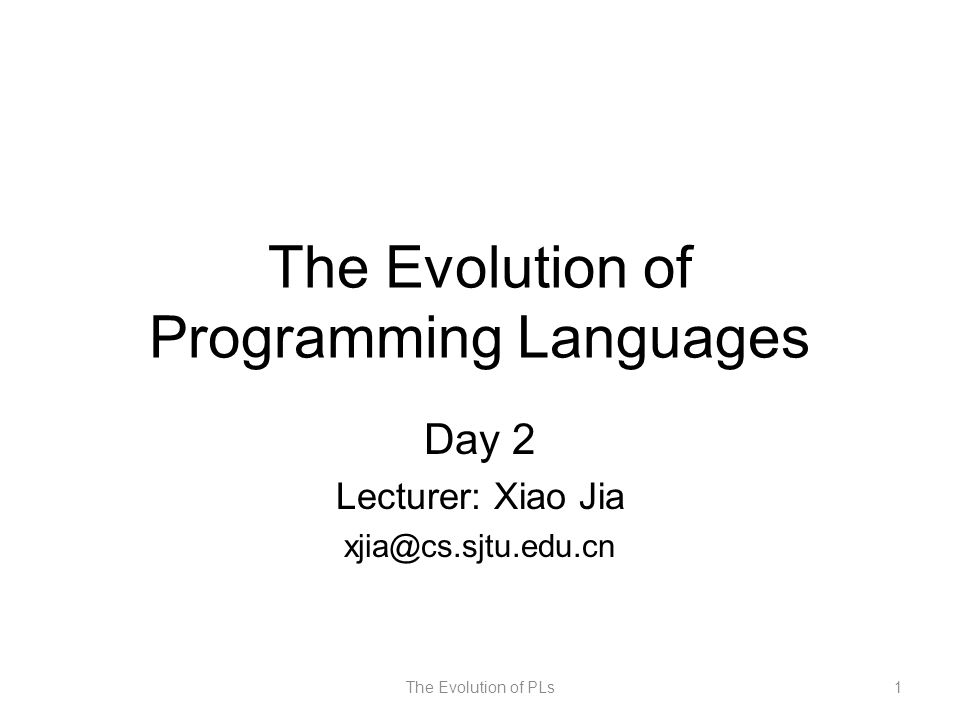 The Evolution of Programming Languages

Day 2

Lecturer: Xiao Jia

xjia@cs.sjtu.edu.cn

The Evolution of PLs

1